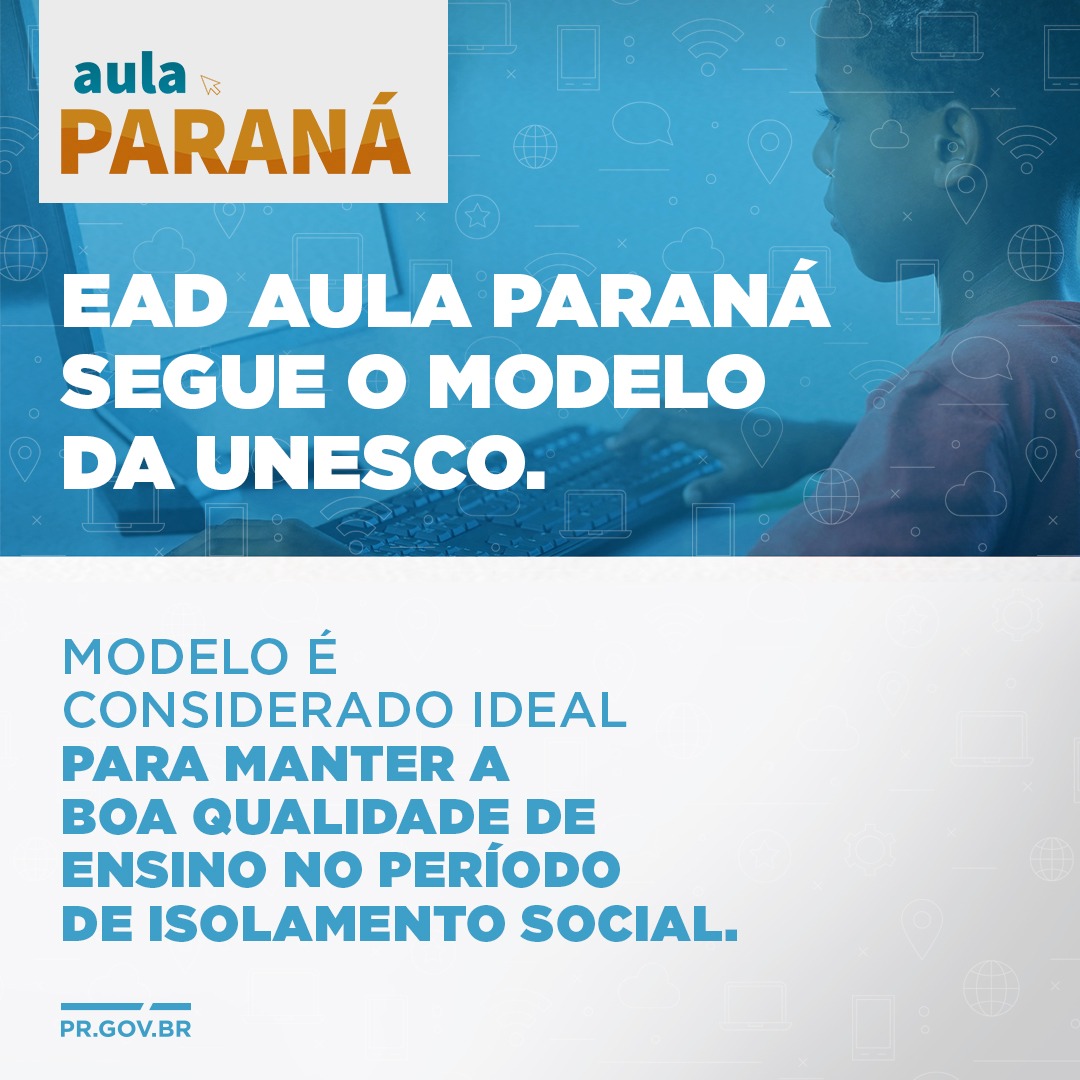 aula
PARANÁ

EAD AULA PARANÁ SEGUE O MODELO DA UNESCO.

MODELO É CONSIDERADO IDEAL PARA MANTER A BOA QUALIDADE DE ENSINO NO PERÍODO DE ISOLAMENTO SOCIAL.

PR.GOV.BR